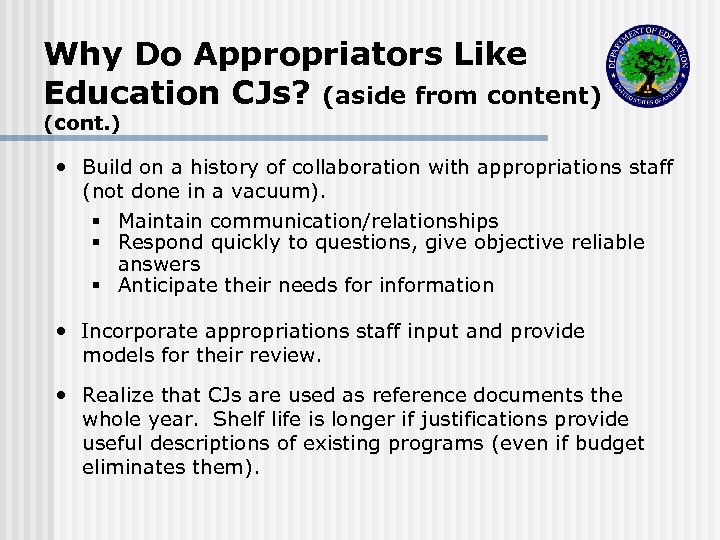 Why Do Appropriators Like Education CJs? (aside from content) (cont.)

DEPARTMENT OF EDUCATION UNITED STATES OF AMERICA

• Build on a history of collaboration with appropriations staff (not done in a vacuum).
▪ Maintain communication/relationships
▪ Respond quickly to questions, give objective reliable answers
▪ Anticipate their needs for information

• Incorporate appropriations staff input and provide models for their review.

• Realize that CJs are used as reference documents the whole year. Shelf life is longer if justifications provide useful descriptions of existing programs (even if budget eliminates them).